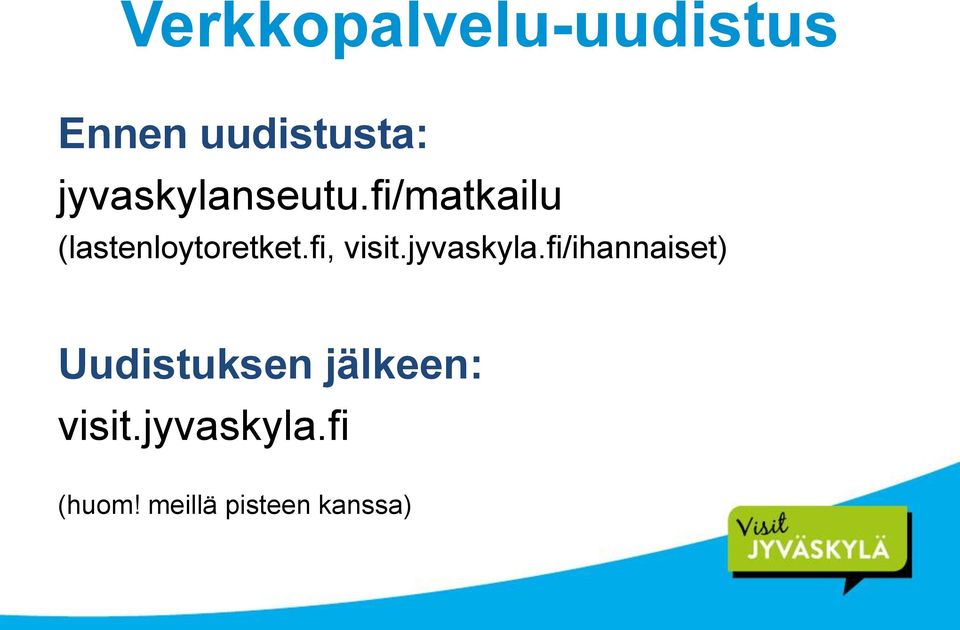 Verkkopalvelu-uudistus

Ennen uudistusta:

jyvaskylanseutu.fi/matkailu

(lastenloytoretket.fi, visit.jyvaskyla.fi/ihannaiset)

Uudistuksen jälkeen:

visit.jyvaskyla.fi

(huom! meillä pisteen kanssa)

Visit
JYVÄSKYLÄ